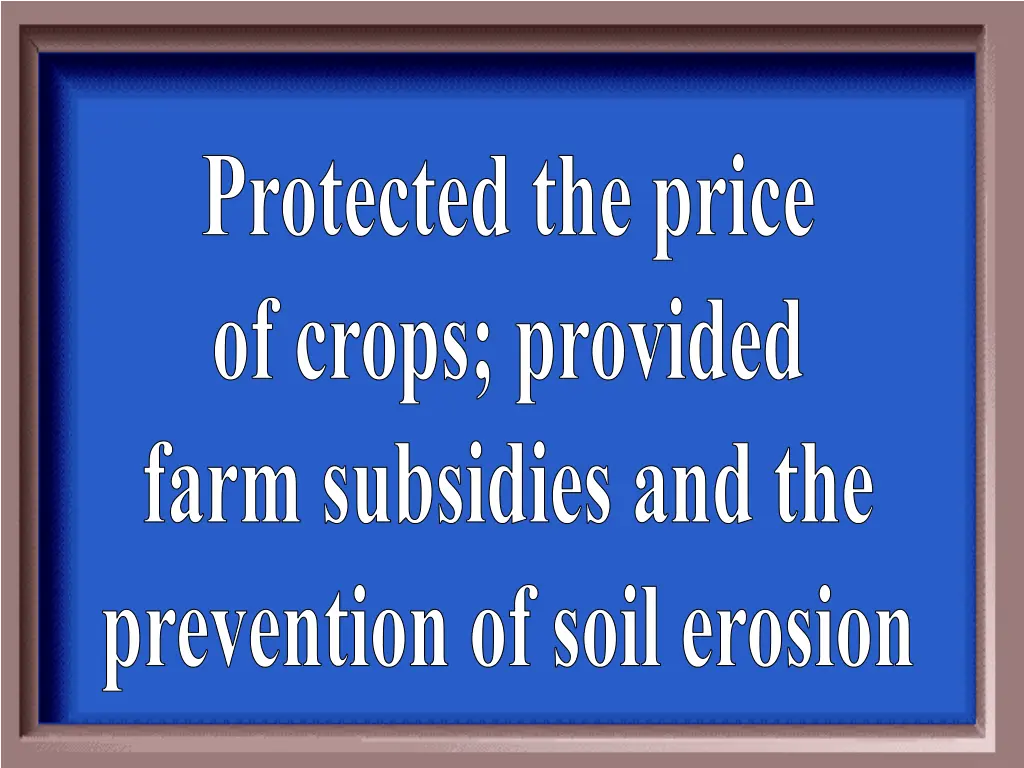 Protected the price of crops; provided farm subsidies and the prevention of soil erosion